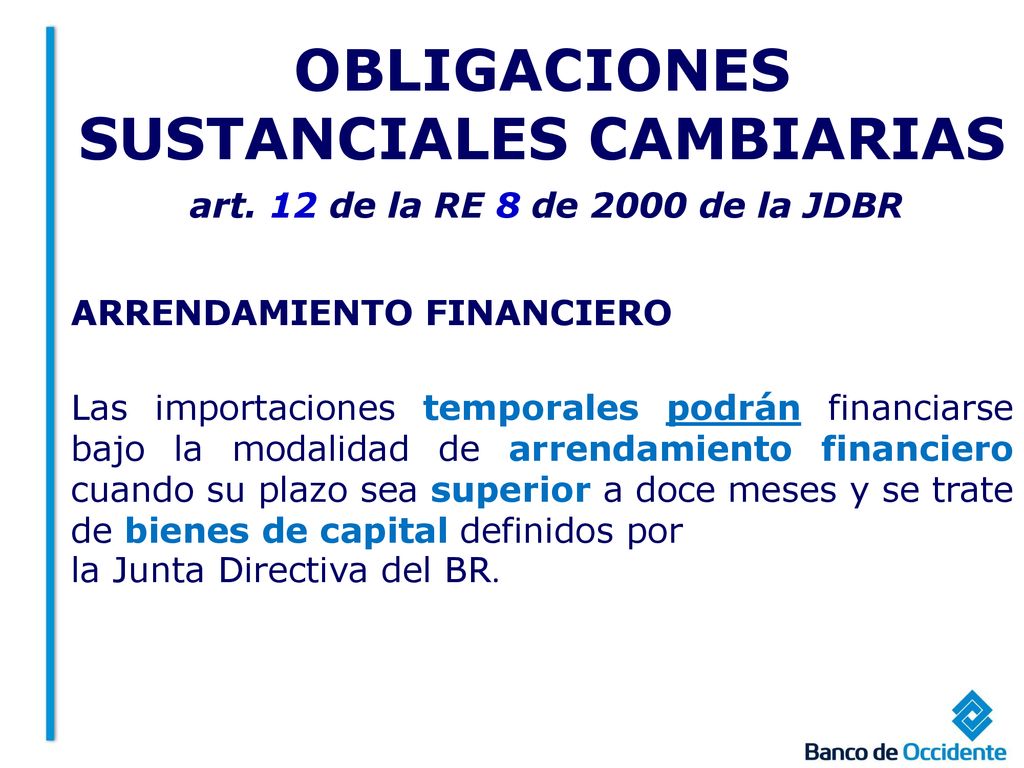 OBLIGACIONES SUSTANCIALES CAMBIARIAS

art. 12 de la RE 8 de 2000 de la JDBR

ARRENDAMIENTO FINANCIERO

Las importaciones temporales podrán financiarse bajo la modalidad de arrendamiento financiero cuando su plazo sea superior a doce meses y se trate de bienes de capital definidos por la Junta Directiva del BR.

Banco de Occidente